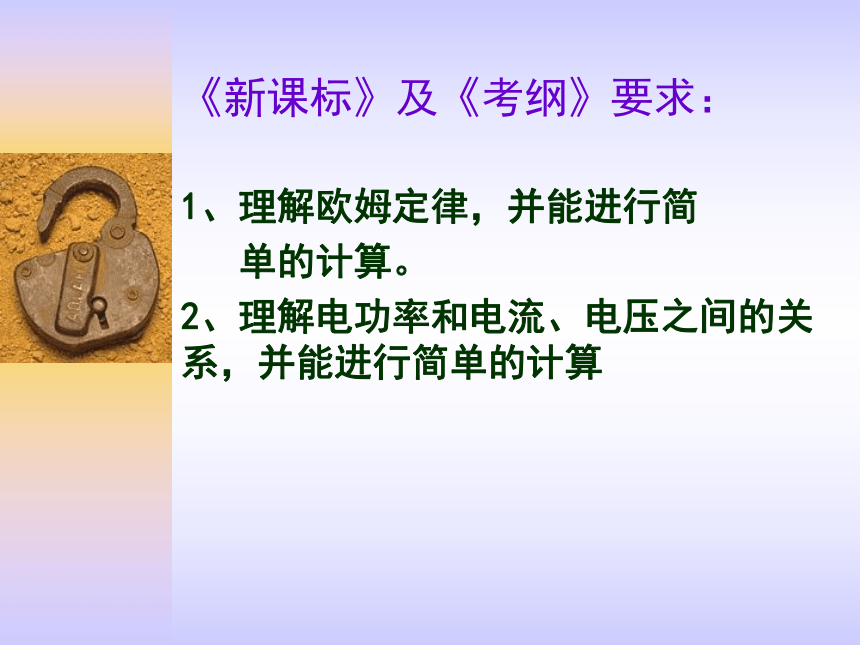 《新课标》及《考纲》要求：

1、理解欧姆定律，并能进行简单的计算。

2、理解电功率和电流、电压之间的关系，并能进行简单的计算